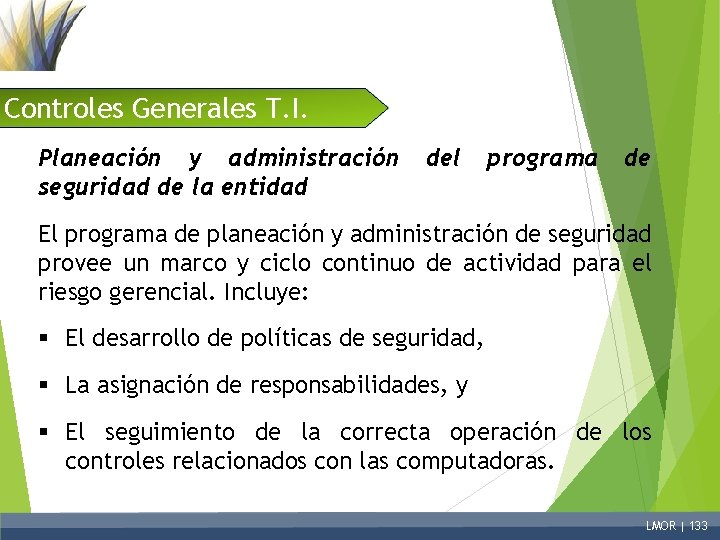 Controles Generales T.I.

Planeación y administración del programa de seguridad de la entidad

El programa de planeación y administración de seguridad provee un marco y ciclo continuo de actividad para el riesgo gerencial. Incluye:

▪ El desarrollo de políticas de seguridad,

▪ La asignación de responsabilidades, y

▪ El seguimiento de la correcta operación de los controles relacionados con las computadoras.

LMOR | 133